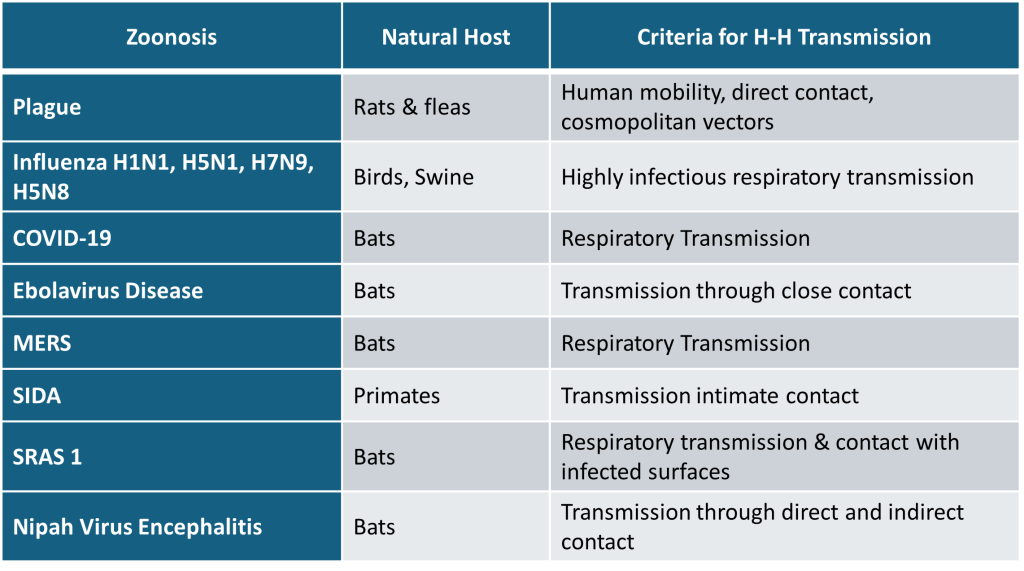 | Zoonosis | Natural Host | Criteria for H-H Transmission |
|---|---|---|
| Plague | Rats & fleas | Human mobility, direct contact, cosmopolitan vectors |
| Influenza H1N1, H5N1, H7N9, H5N8 | Birds, Swine | Highly infectious respiratory transmission |
| COVID-19 | Bats | Respiratory Transmission |
| Ebolavirus Disease | Bats | Transmission through close contact |
| MERS | Bats | Respiratory Transmission |
| SIDA | Primates | Transmission intimate contact |
| SRAS 1 | Bats | Respiratory transmission & contact with infected surfaces |
| Nipah Virus Encephalitis | Bats | Transmission through direct and indirect contact |